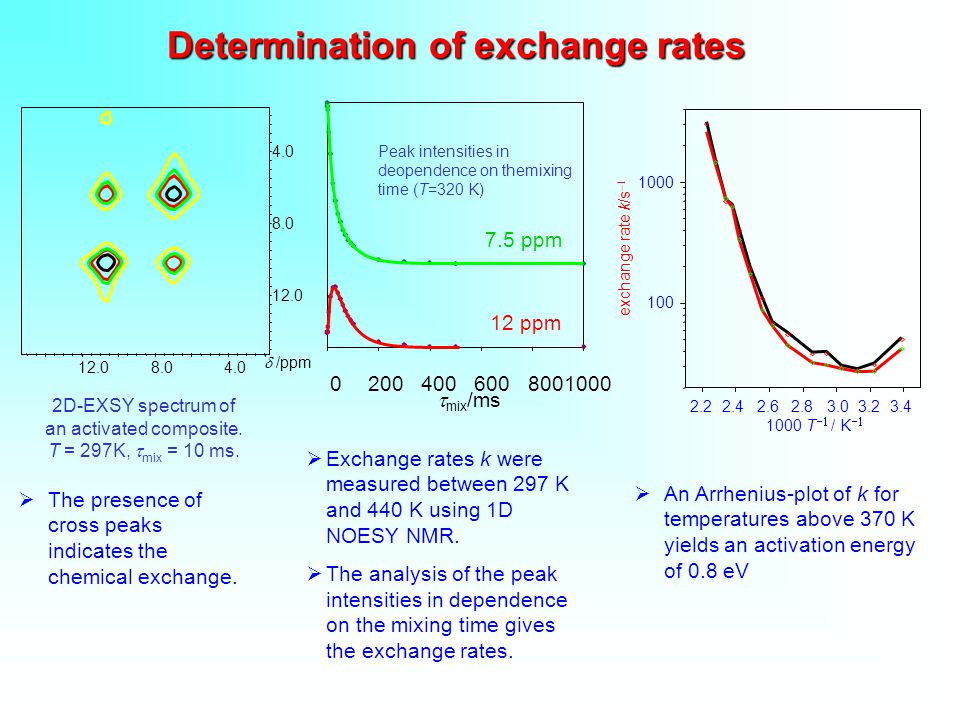 Determination of exchange rates

d

4.0

8.0

12.0

12.0 8.0 4.0 $\delta$ /ppm

2D-EXSY spectrum of an activated composite. $T$ = 297K, $\tau_{mix}$ = 10 ms.

➢ The presence of cross peaks indicates the chemical exchange.

Peak intensities in deopendence on themixing time ($T$=320 K)

7.5 ppm

12 ppm

0 200 400 600 8001000

$\tau_{mix}$/ms

➢ Exchange rates $k$ were measured between 297 K and 440 K using 1D NOESY NMR.

➢ The analysis of the peak intensities in dependence on the mixing time gives the exchange rates.

exchange rate $k$/s$^{-1}$

1000

100

2.2 2.4 2.6 2.8 3.0 3.2 3.4

1000 $T^{-1}$ / K$^{-1}$

➢ An Arrhenius-plot of $k$ for temperatures above 370 K yields an activation energy of 0.8 eV